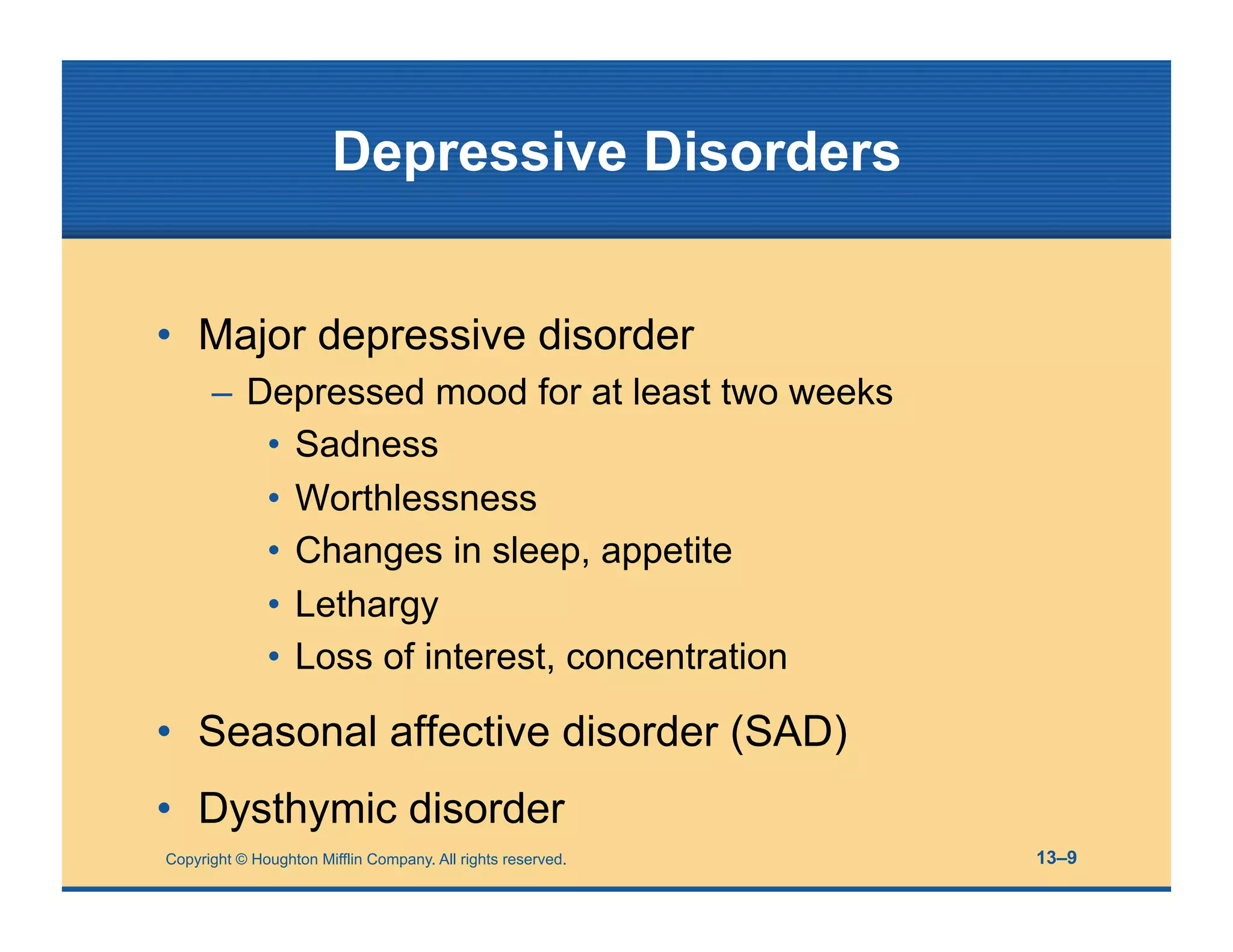 Depressive Disorders

• Major depressive disorder
  – Depressed mood for at least two weeks
    • Sadness
    • Worthlessness
    • Changes in sleep, appetite
    • Lethargy
    • Loss of interest, concentration
• Seasonal affective disorder (SAD)
• Dysthymic disorder

Copyright © Houghton Mifflin Company. All rights reserved.

13–9